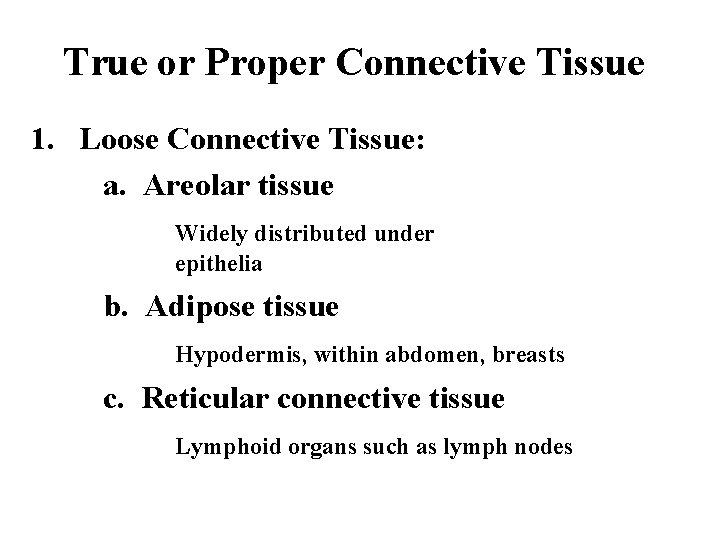 True or Proper Connective Tissue

1. Loose Connective Tissue:

a. Areolar tissue

Widely distributed under epithelia

b. Adipose tissue

Hypodermis, within abdomen, breasts

c. Reticular connective tissue

Lymphoid organs such as lymph nodes